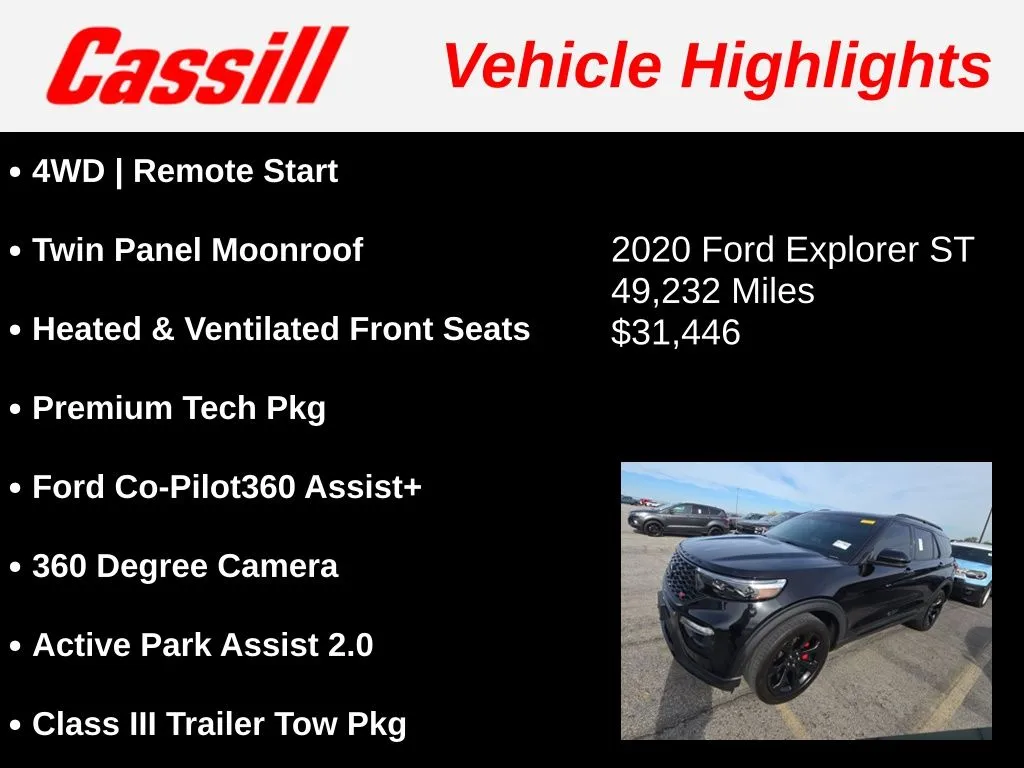 Cassill

Vehicle Highlights

• 4WD | Remote Start

• Twin Panel Moonroof

• Heated & Ventilated Front Seats

• Premium Tech Pkg

• Ford Co-Pilot360 Assist+

• 360 Degree Camera

• Active Park Assist 2.0

• Class III Trailer Tow Pkg

2020 Ford Explorer ST
49,232 Miles
$31,446